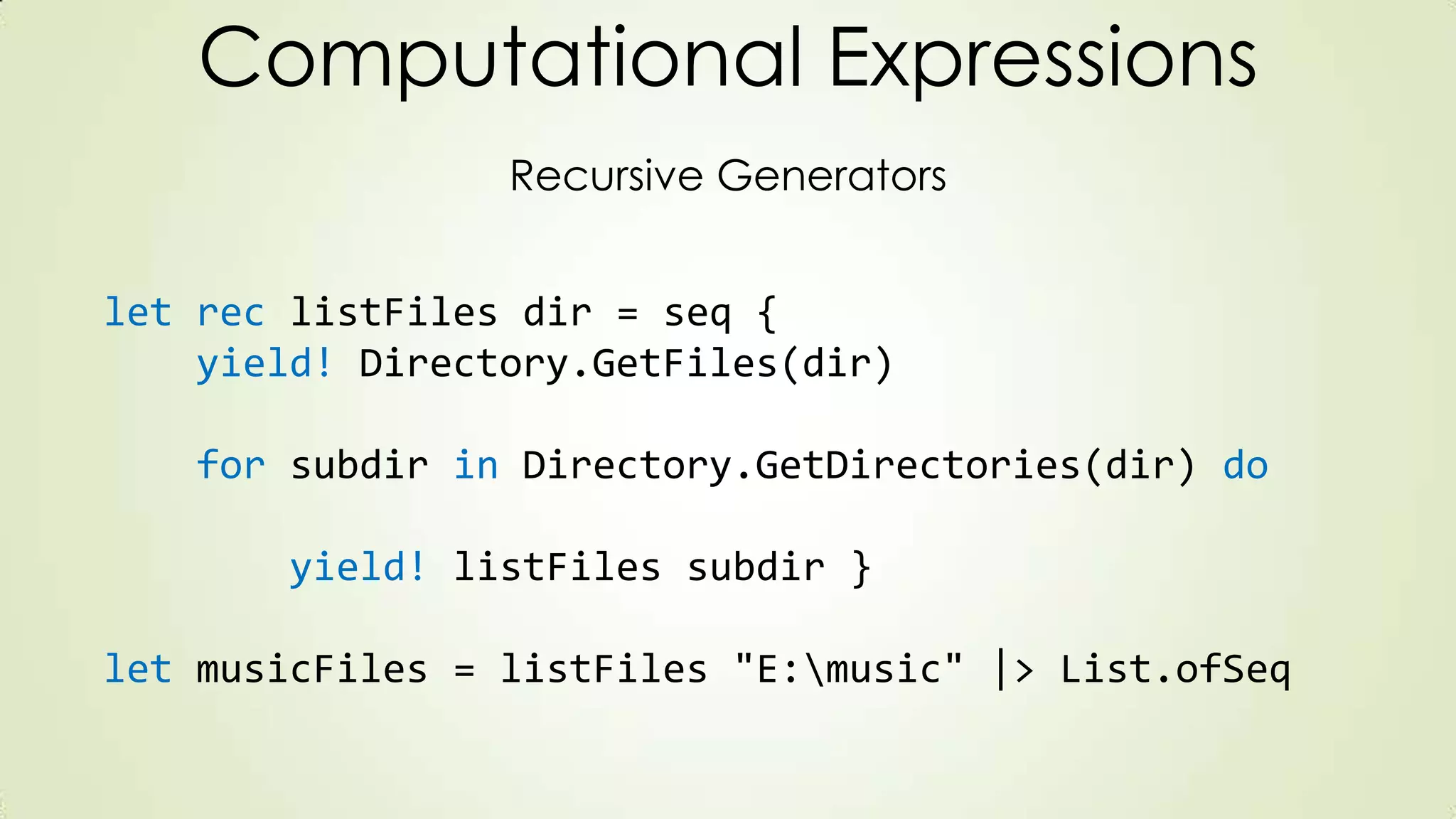 Computational Expressions

Recursive Generators

let rec listFiles dir = seq {
    yield! Directory.GetFiles(dir)

    for subdir in Directory.GetDirectories(dir) do

        yield! listFiles subdir }

let musicFiles = listFiles "E:\music" |> List.ofSeq